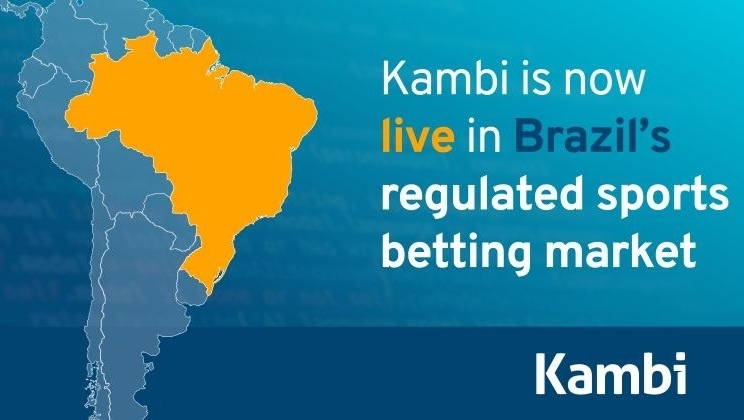 Kambi is now live in Brazil's regulated sports betting market

Kambi